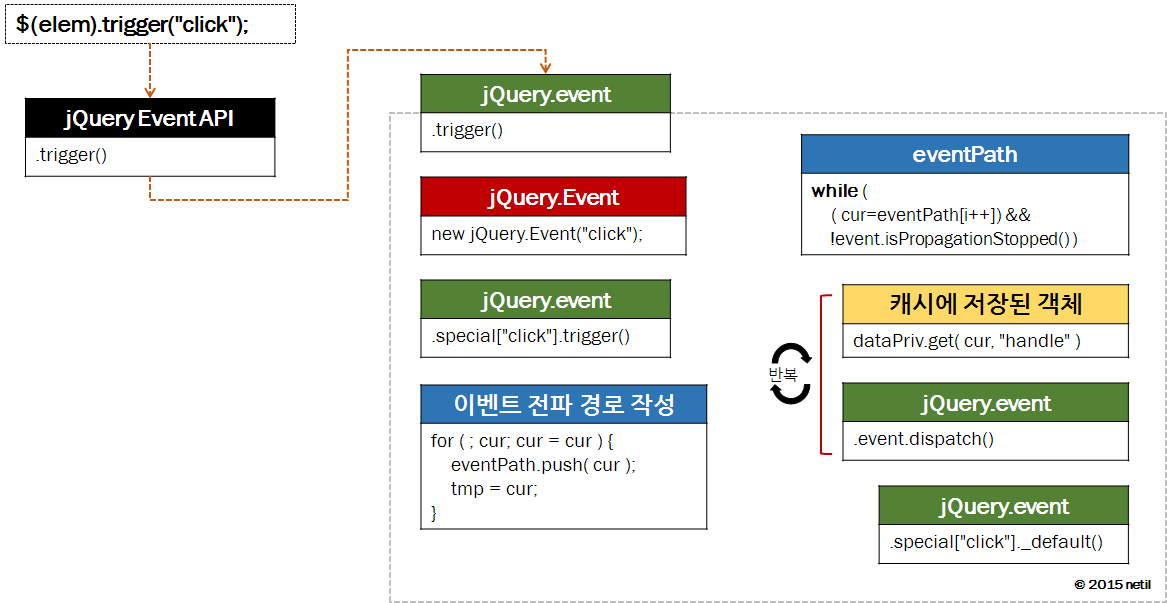 $(elem).trigger("click");

jQuery Event API
.trigger()

jQuery.event
.trigger()

jQuery.Event
new jQuery.Event("click");

jQuery.event
.special["click"].trigger()

이벤트 전파 경로 작성
for ( ; cur; cur = cur ) {
eventPath.push( cur );
tmp = cur;
}

eventPath
while (
( cur=eventPath[i++]) &&
!event.isPropagationStopped() )

반복

캐시에 저장된 객체
dataPriv.get( cur, "handle" )

jQuery.event
.event.dispatch()

jQuery.event
.special["click"]._default()

© 2015 netil